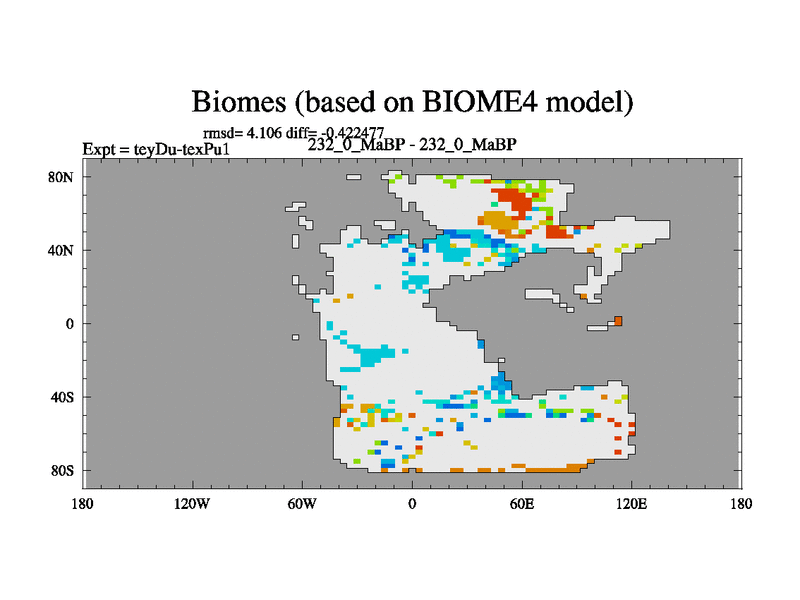 Biomes (based on BIOME4 model)

rmsd= 4.106 diff= -0.422477

Expt = teyDu-texPu1

232_0_MaBP - 232_0_MaBP

80N

40N

0

40S

80S

180

120W

60W

0

60E

120E

180